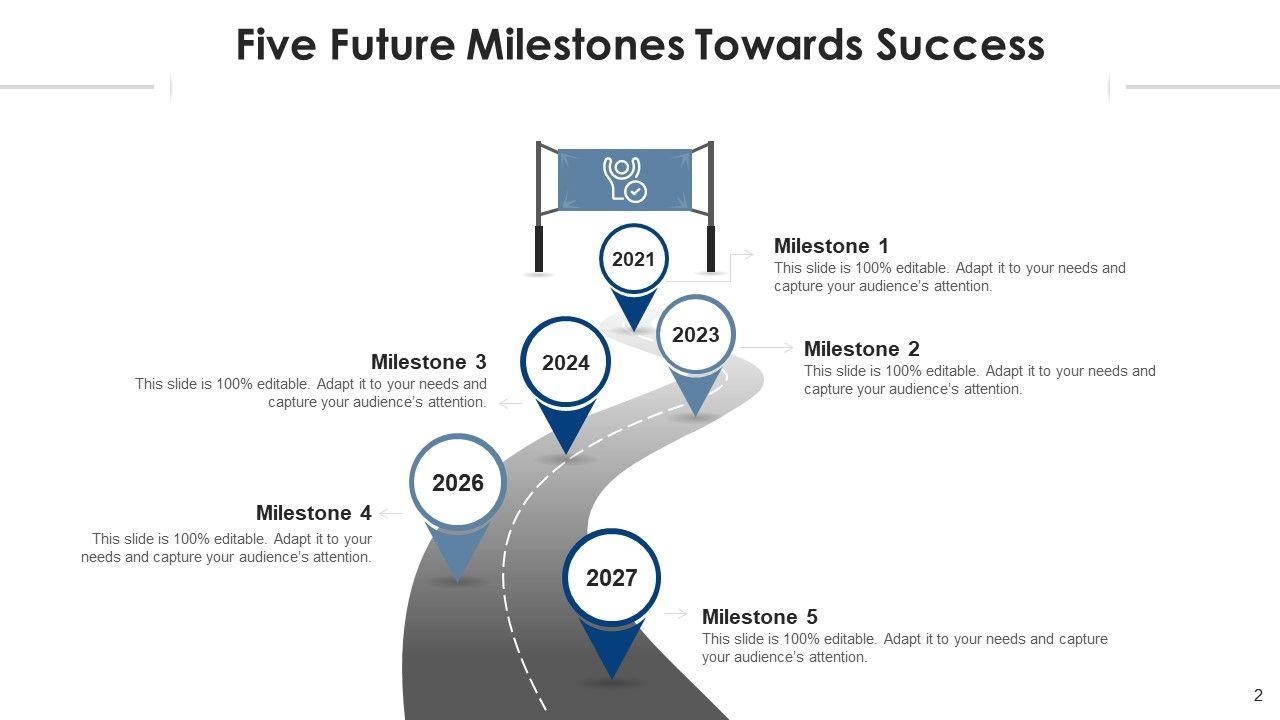 Five Future Milestones Towards Success

2021

Milestone 1
This slide is 100% editable. Adapt it to your needs and capture your audience's attention.

2023

Milestone 2
This slide is 100% editable. Adapt it to your needs and capture your audience's attention.

2024

Milestone 3
This slide is 100% editable. Adapt it to your needs and capture your audience's attention.

2026

Milestone 4
This slide is 100% editable. Adapt it to your needs and capture your audience's attention.

2027

Milestone 5
This slide is 100% editable. Adapt it to your needs and capture your audience's attention.

2